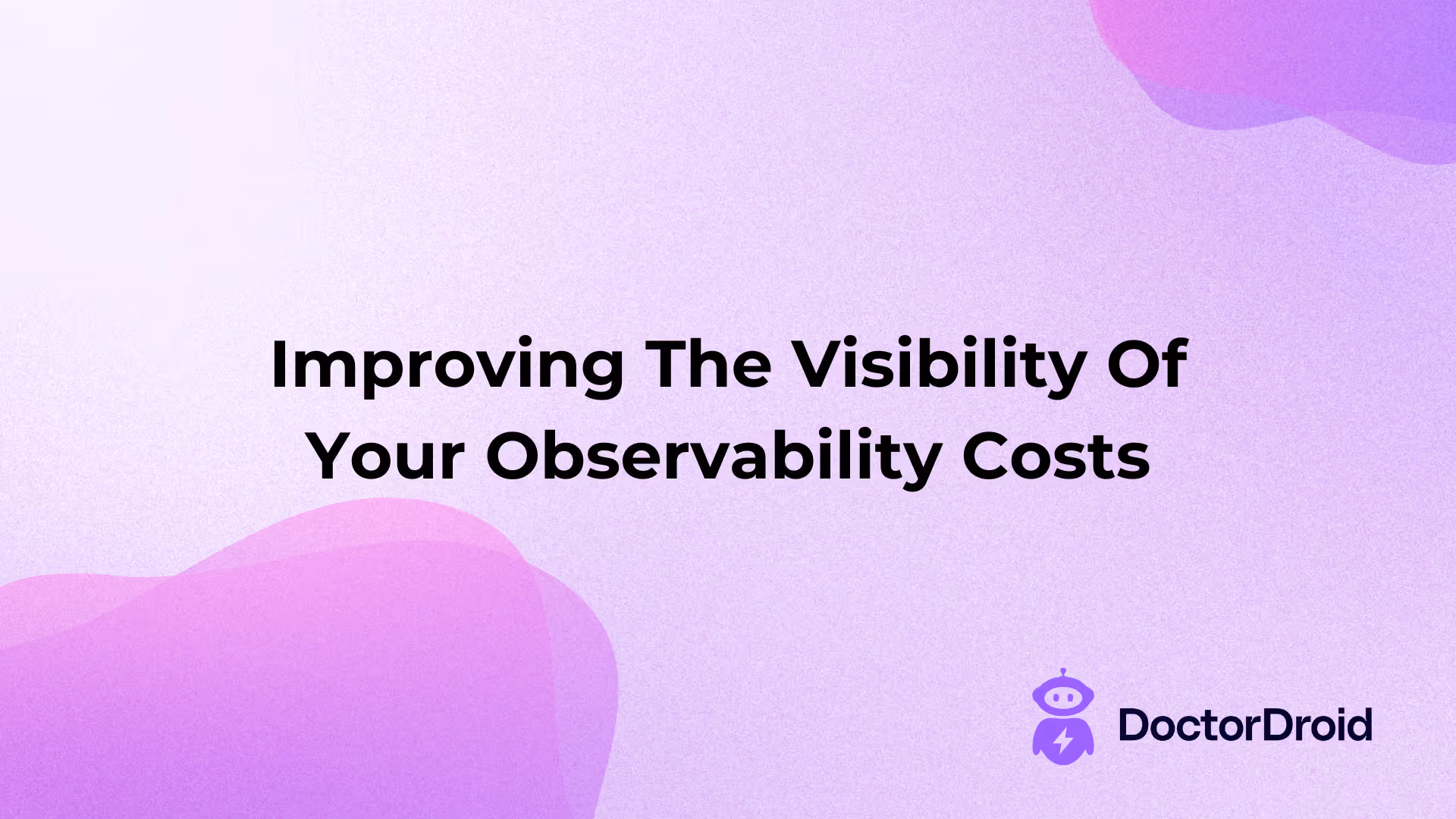 Improving The Visibility Of Your Observability Costs

DoctorDroid